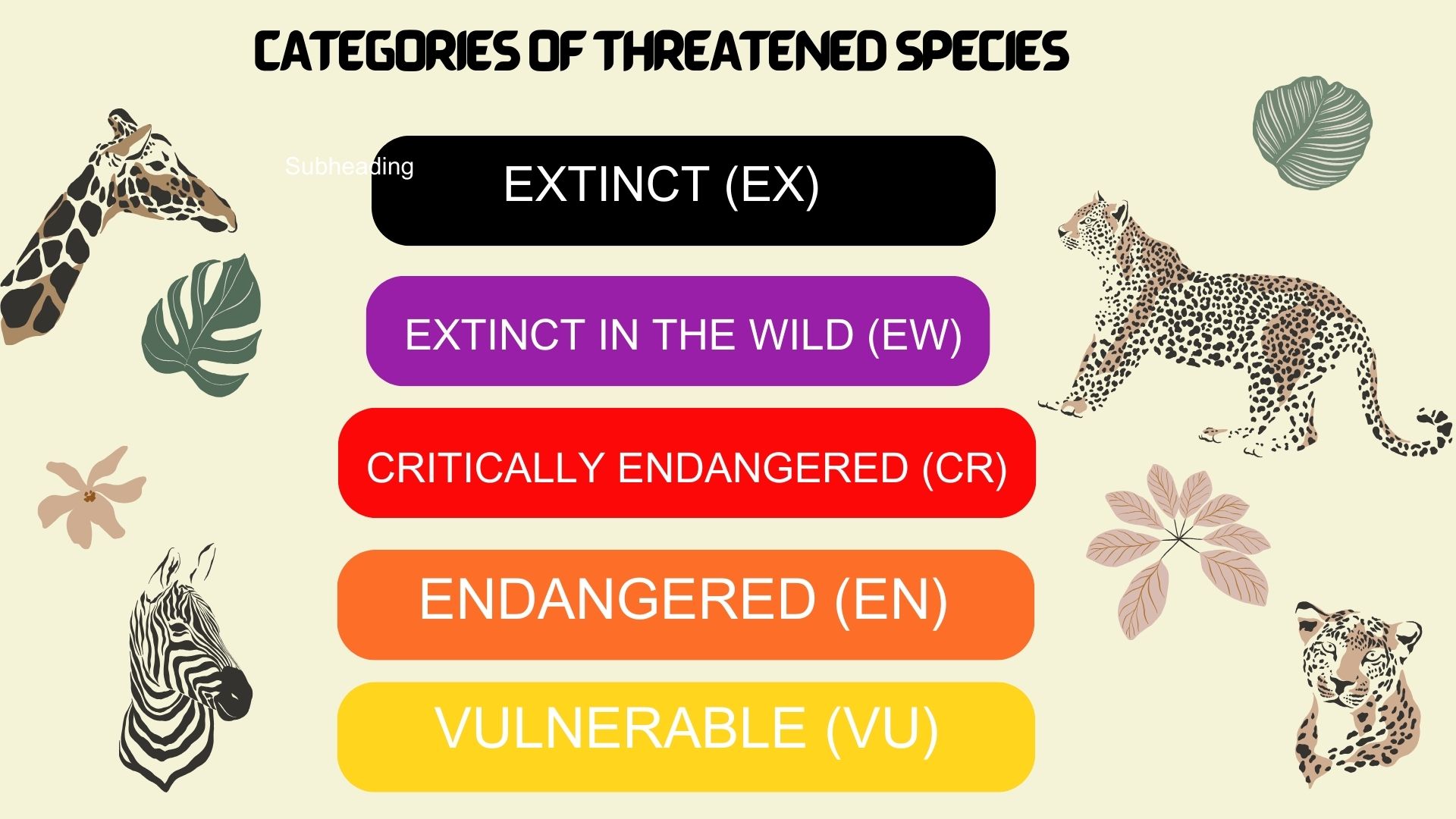 CATEGORIES OF THREATENED SPECIES

Subheading

EXTINCT (EX)

EXTINCT IN THE WILD (EW)

CRITICALLY ENDANGERED (CR)

ENDANGERED (EN)

VULNERABLE (VU)